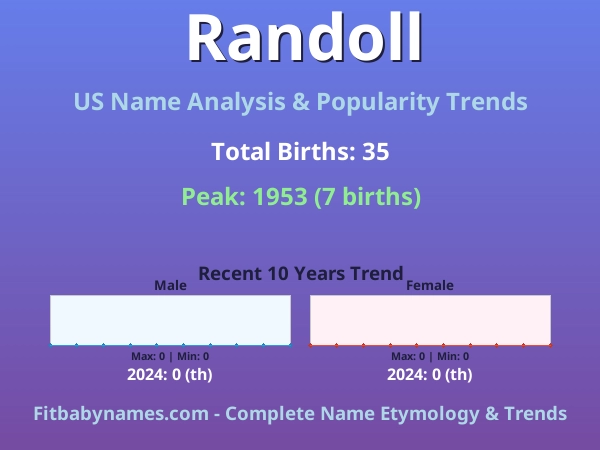 Randoll

US Name Analysis & Popularity Trends

Total Births: 35

Peak: 1953 (7 births)

Recent 10 Years Trend

Male

Max: 0 | Min: 0

2024: 0 (th)

Female

Max: 0 | Min: 0

2024: 0 (th)

Fitbabynames.com - Complete Name Etymology & Trends